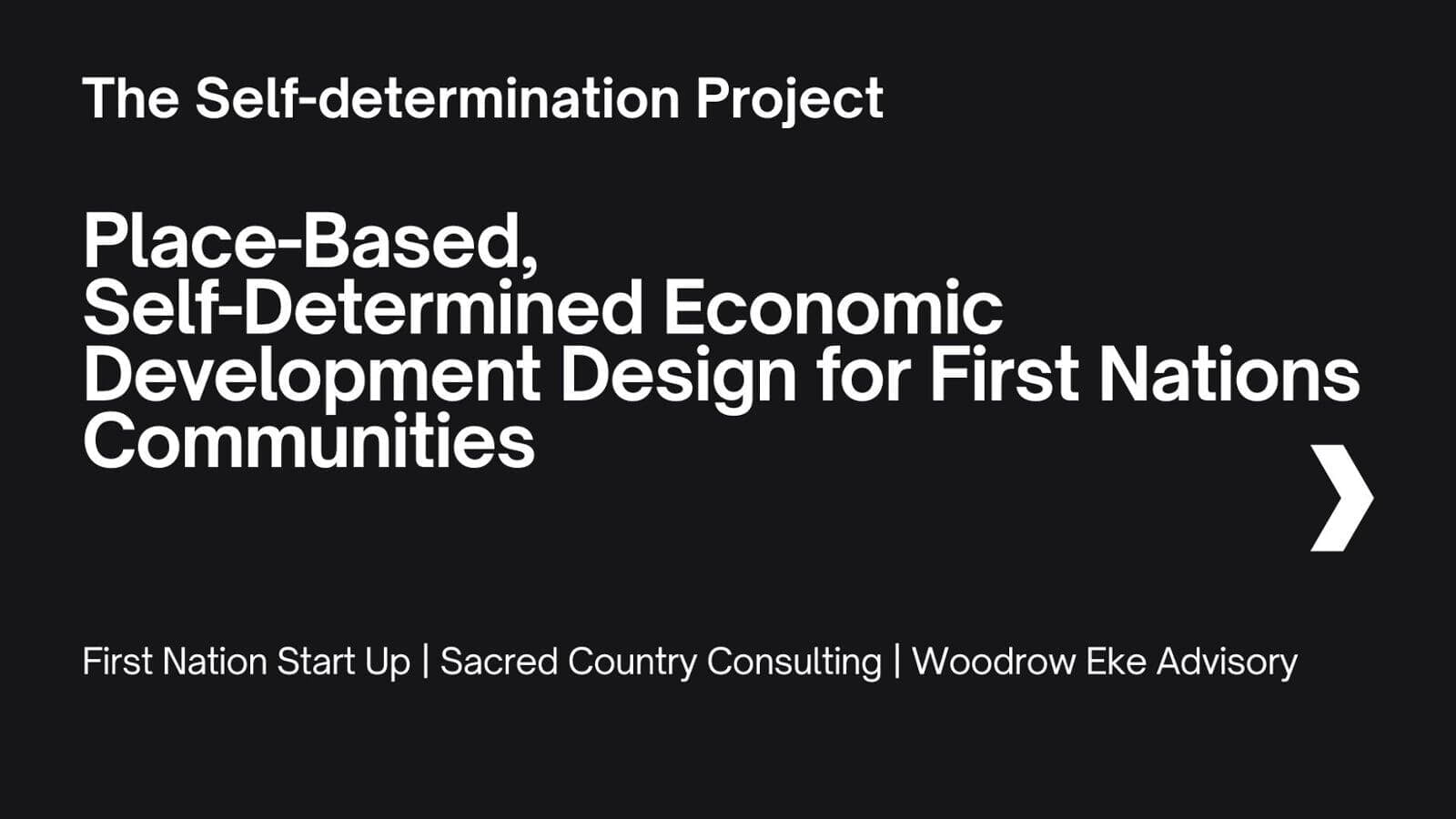 The Self-determination Project

Place-Based, Self-Determined Economic Development Design for First Nations Communities

First Nation Start Up | Sacred Country Consulting | Woodrow Eke Advisory